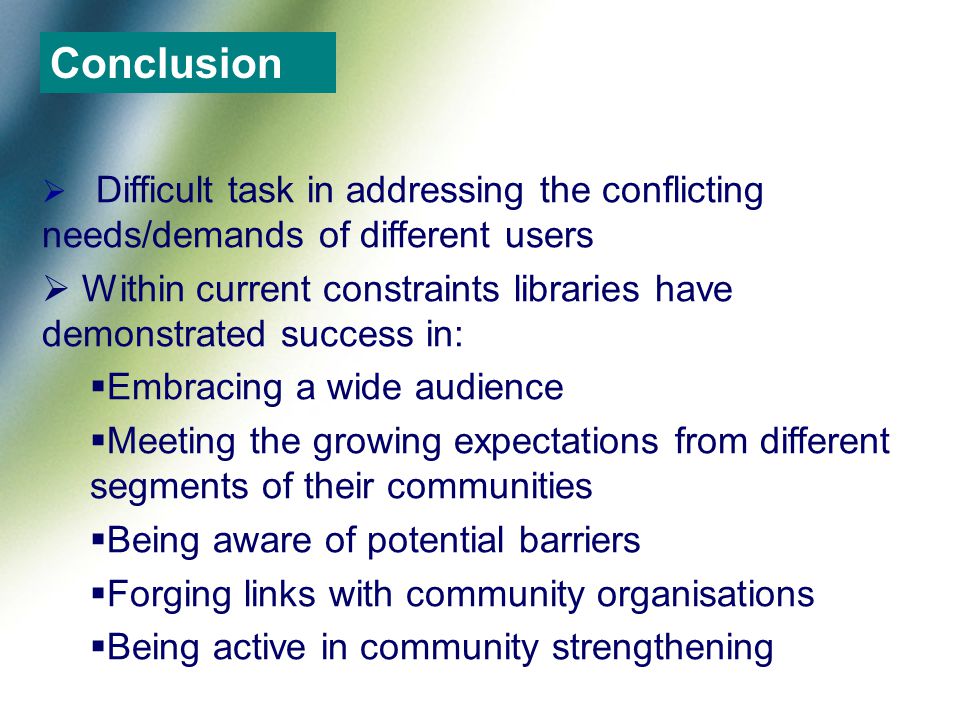 Conclusion

➢ Difficult task in addressing the conflicting needs/demands of different users

➢ Within current constraints libraries have demonstrated success in:

▪Embracing a wide audience

▪Meeting the growing expectations from different segments of their communities

▪Being aware of potential barriers

▪Forging links with community organisations

▪Being active in community strengthening